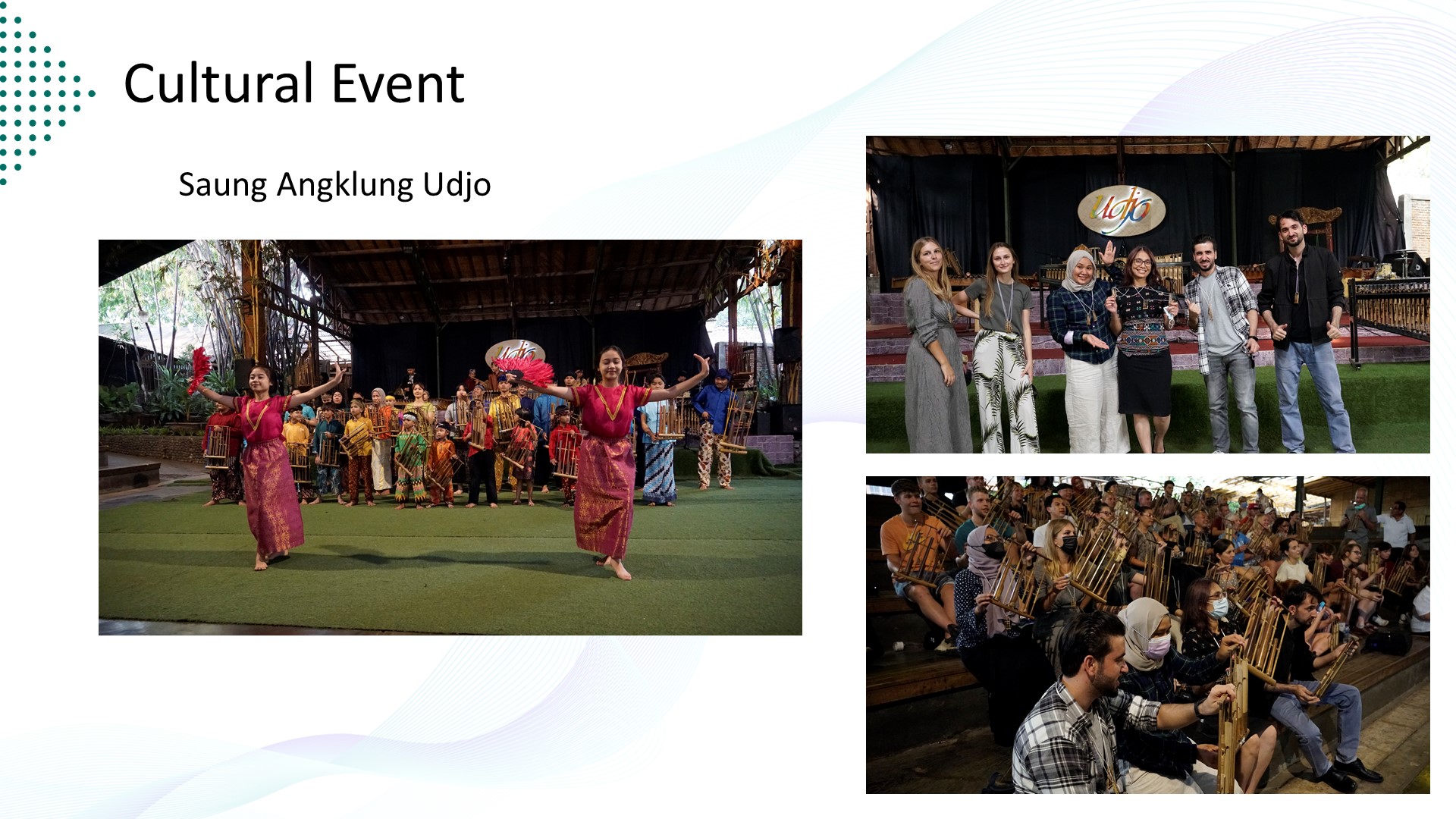 Cultural Event

Saung Angklung Udjo

udjo

udjo